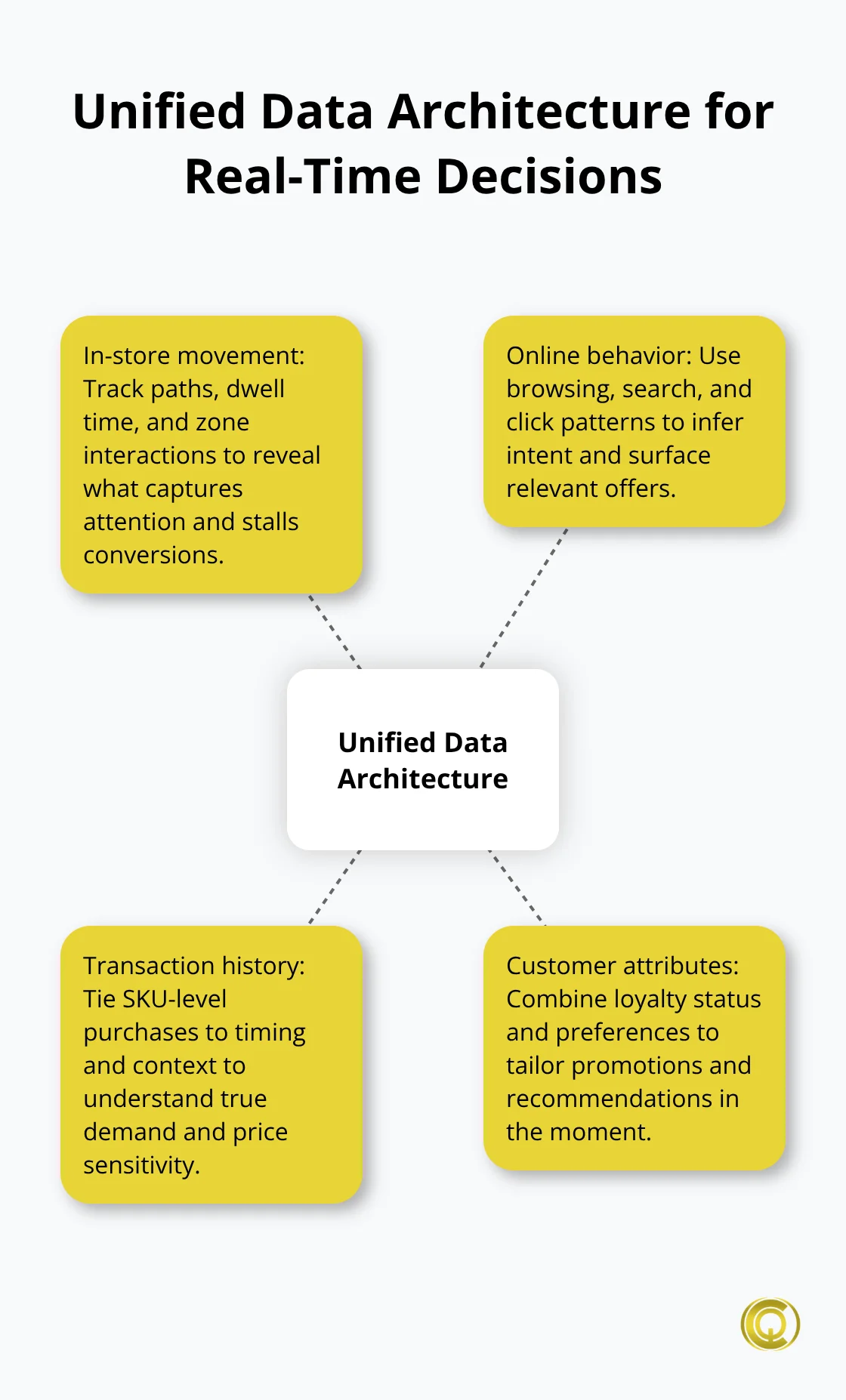 Unified Data Architecture for Real-Time Decisions

In-store movement: Track paths, dwell time, and zone interactions to reveal what captures attention and stalls conversions.

Online behavior: Use browsing, search, and click patterns to infer intent and surface relevant offers.

Unified Data Architecture

Transaction history: Tie SKU-level purchases to timing and context to understand true demand and price sensitivity.

Customer attributes: Combine loyalty status and preferences to tailor promotions and recommendations in the moment.